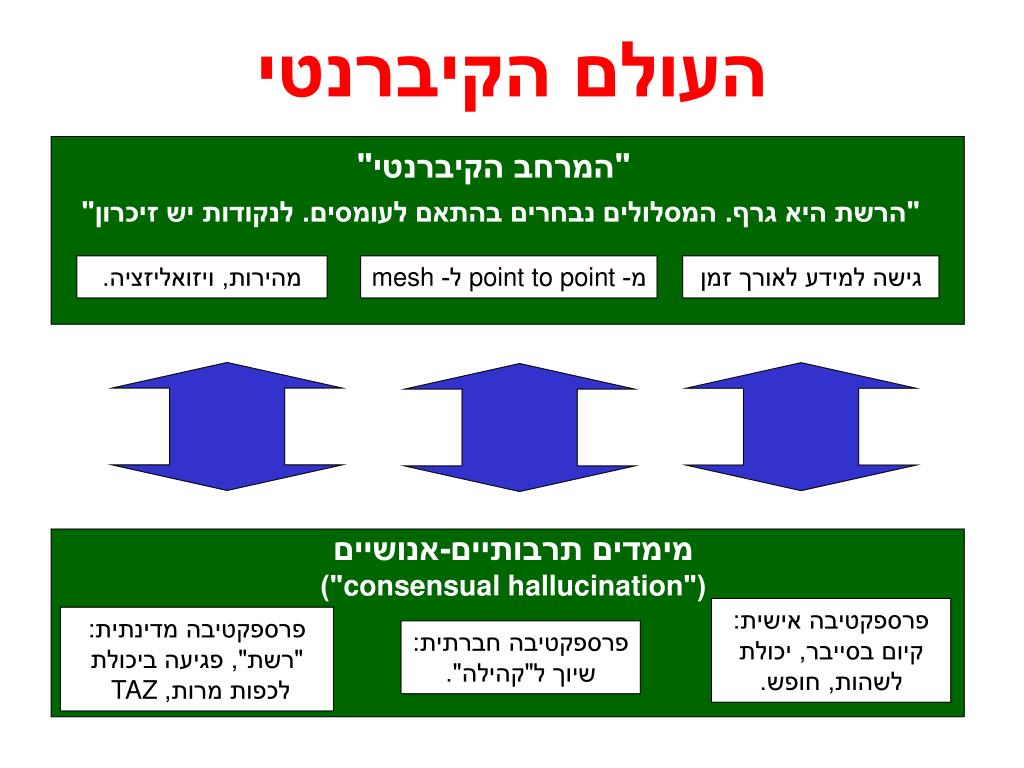 העולם הקיברנטי

"המרחב הקיברנטי"

"הרשת היא גרף. המסלולים נבחרים בהתאם לעומסים. לנקודות יש זיכרון"

גישה למידע לאורך זמן

מ- point to point ל- mesh

מהירות, ויזואליזציה.

מימדים תרבותיים-אנושיים

("consensual hallucination")

פרספקטיבה אישית: קיום בסייבר, יכולת לשהות, חופש.

פרספקטיבה חברתית: שיוך ל"קהילה".

פרספקטיבה מדינתית: "רשת", פגיעה ביכולת לכפות מרות, TAZ